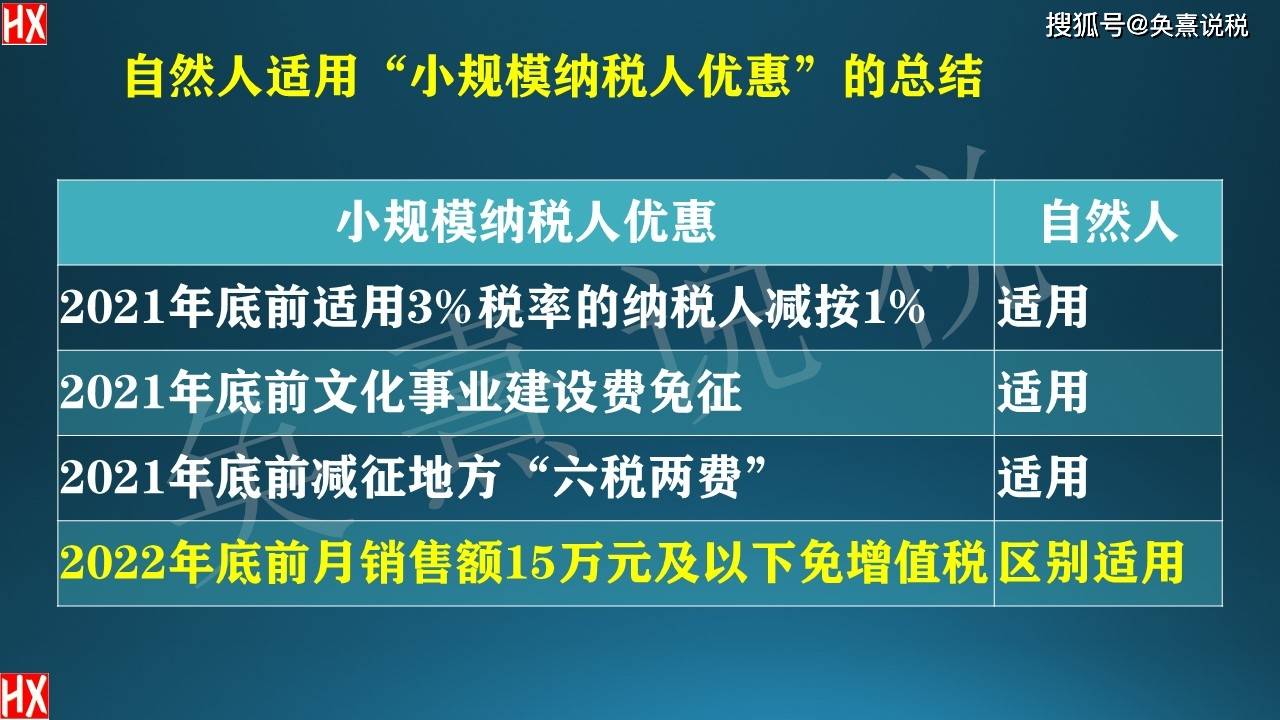 HX

搜狐号@奂熹说税

自然人适用“小规模纳税人优惠”的总结

| 小规模纳税人优惠 | 自然人 |
|---|---|
| 2021年底前适用3%税率的纳税人减按1% | 适用 |
| 2021年底前文化事业建设费免征 | 适用 |
| 2021年底前减征地方“六税两费” | 适用 |
| 2022年底前月销售额15万元及以下免增值税 | 区别适用 |

奂熹说税

HX